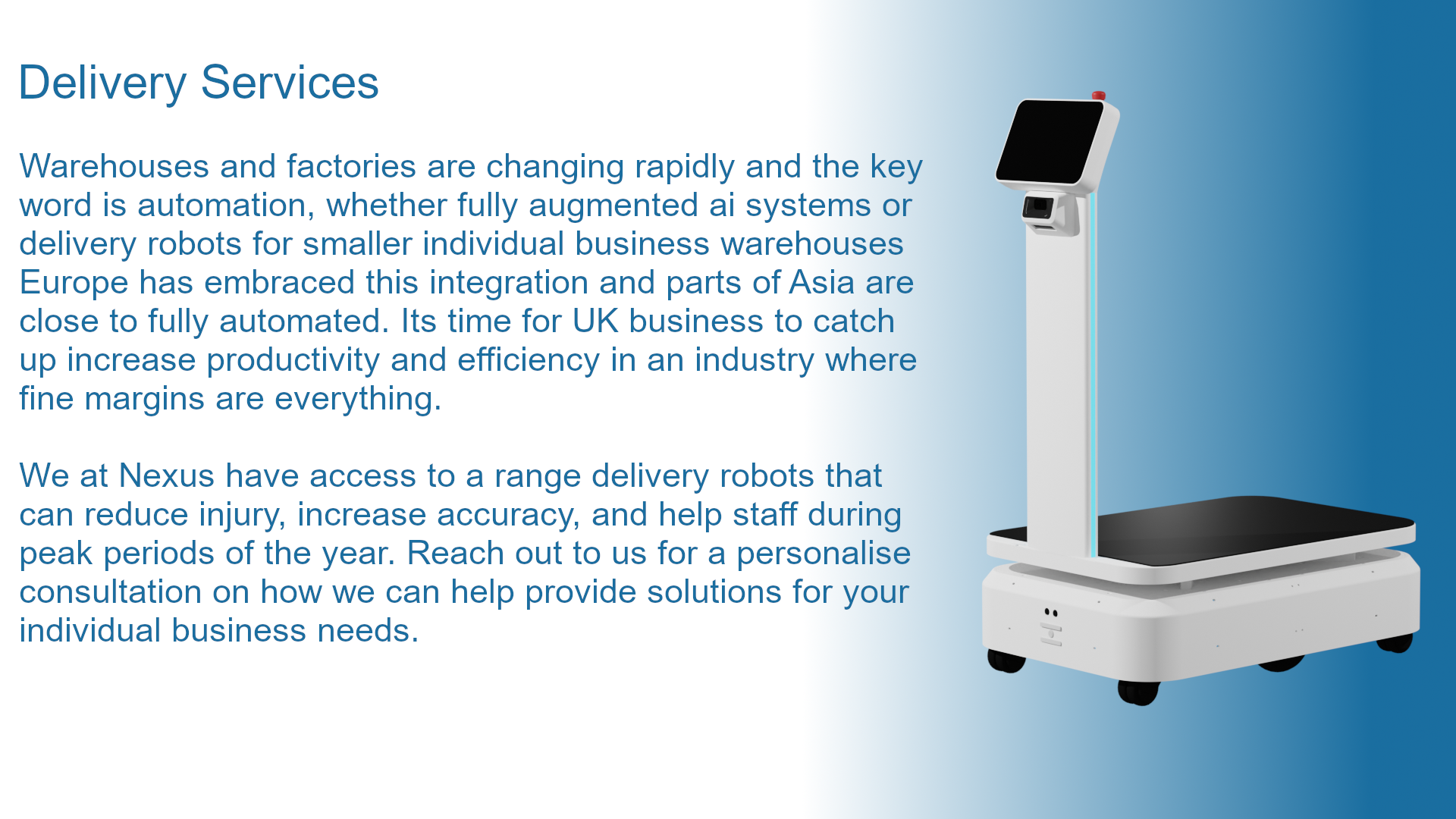 Delivery Services

Warehouses and factories are changing rapidly and the key word is automation, whether fully augmented ai systems or delivery robots for smaller individual business warehouses Europe has embraced this integration and parts of Asia are close to fully automated. Its time for UK business to catch up increase productivity and efficiency in an industry where fine margins are everything.

We at Nexus have access to a range delivery robots that can reduce injury, increase accuracy, and help staff during peak periods of the year. Reach out to us for a personalise consultation on how we can help provide solutions for your individual business needs.